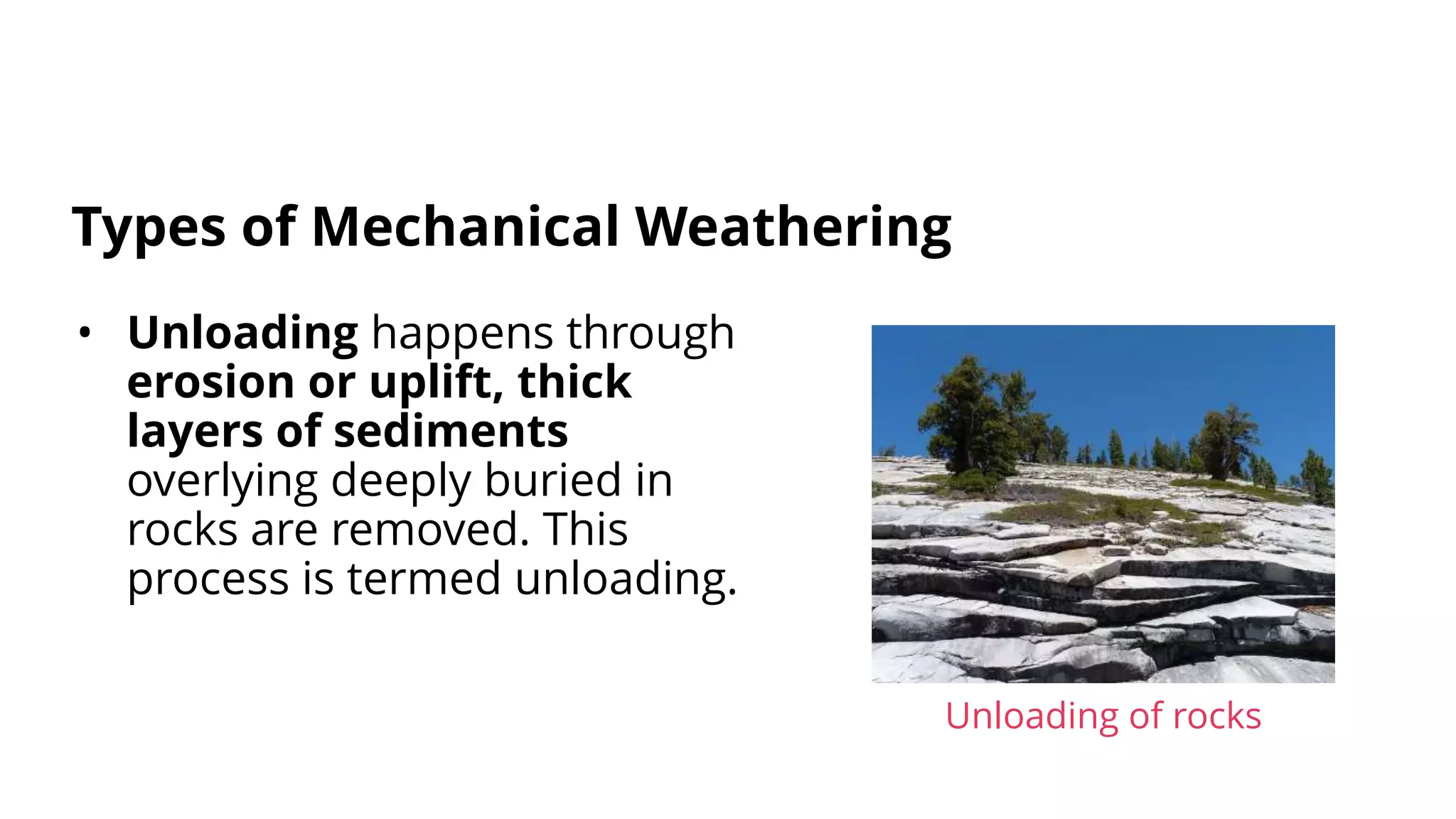 Types of Mechanical Weathering

• Unloading happens through erosion or uplift, thick layers of sediments overlying deeply buried in rocks are removed. This process is termed unloading.

Unloading of rocks